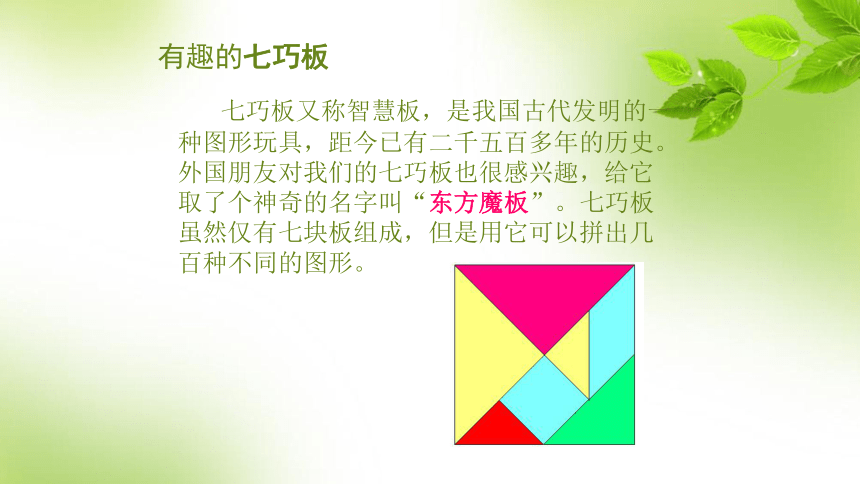 有趣的七巧板

七巧板又称智慧板，是我国古代发明的一种图形玩具，距今已有二千五百多年的历史。外国朋友对我们的七巧板也很感兴趣，给它取了个神奇的名字叫“东方魔板”。七巧板虽然仅有七块板组成，但是用它可以拼出几百种不同的图形。